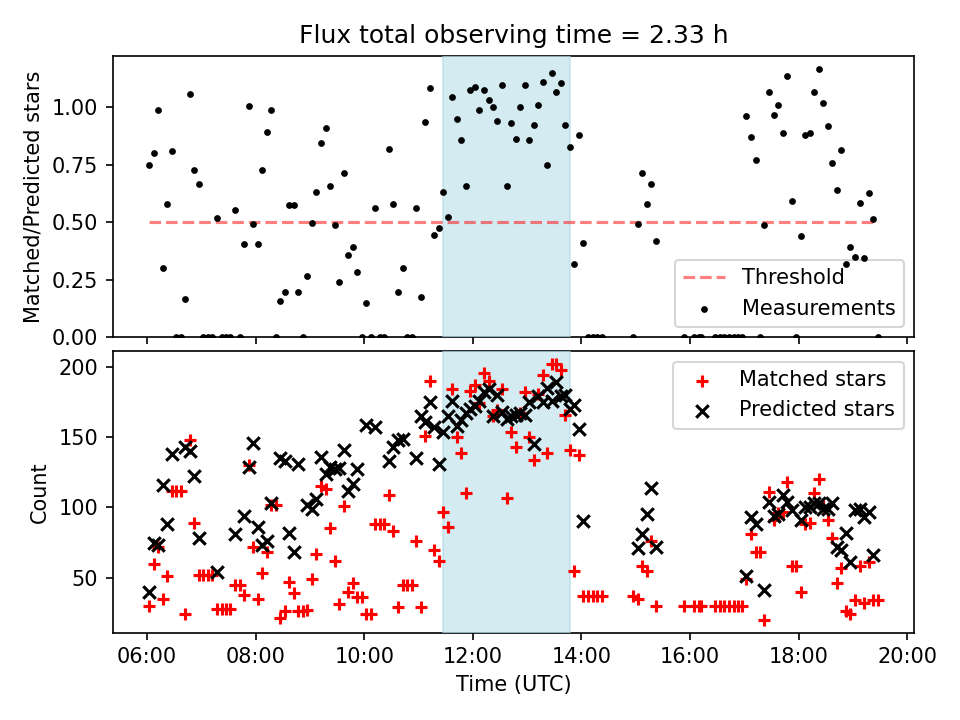 Flux total observing time = 2.33 h

Matched/Predicted stars

1.00
0.75
0.50
0.25
0.00

Threshold
Measurements

Count

200
150
100
50

Matched stars
Predicted stars

06:00 08:00 10:00 12:00 14:00 16:00 18:00 20:00

Time (UTC)